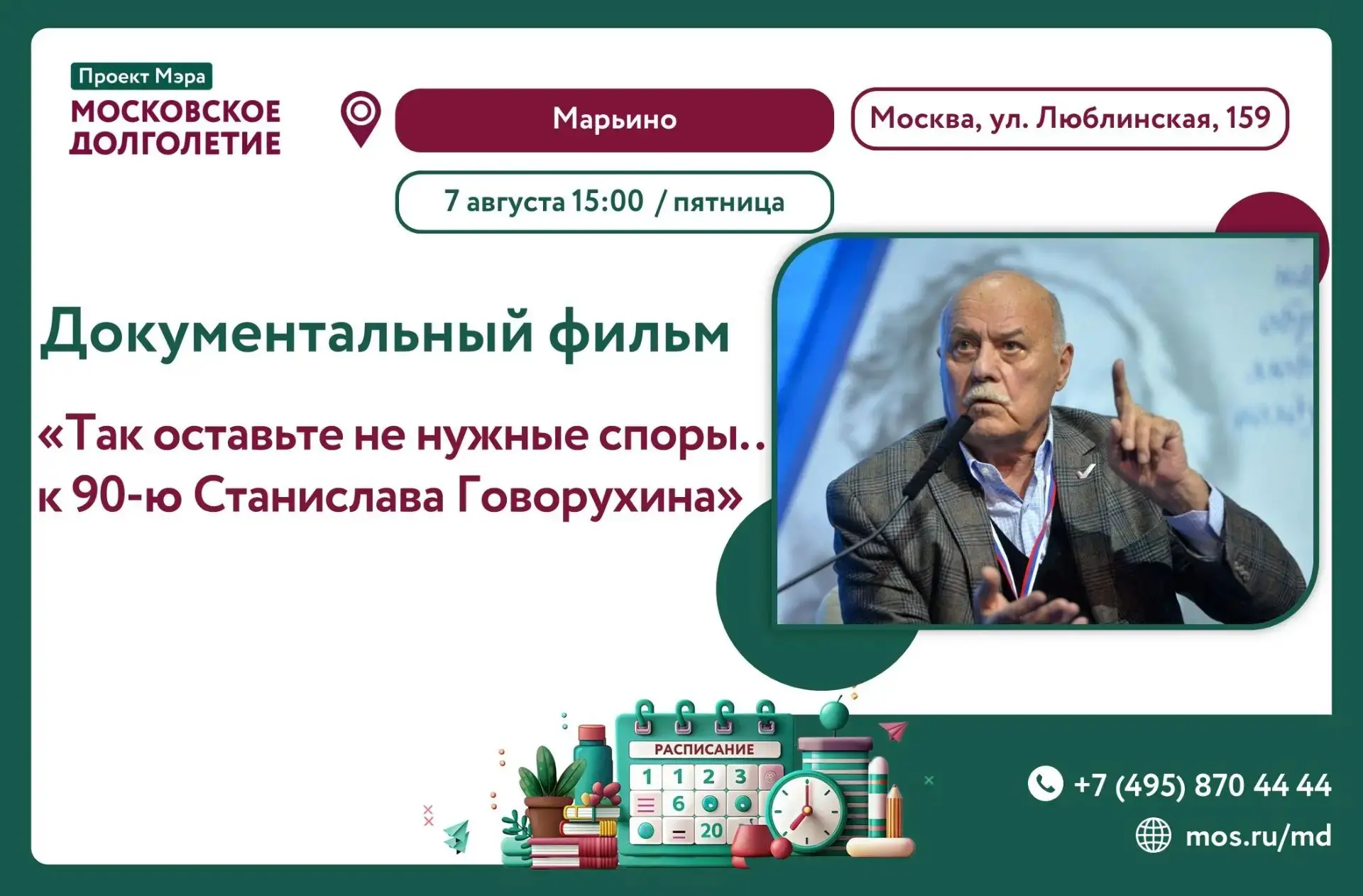 Проект Мэра
МОСКОВСКОЕ ДОЛГОЛЕТИЕ

Марьино

Москва, ул. Люблинская, 159

7 августа 15:00 / пятница

Документальный фильм

«Так оставьте не нужные споры.. к 90-ю Станислава Говорухина»

РАСПИСАНИЕ
1 1 2 3
6
20

+7 (495) 870 44 44
mos.ru/md